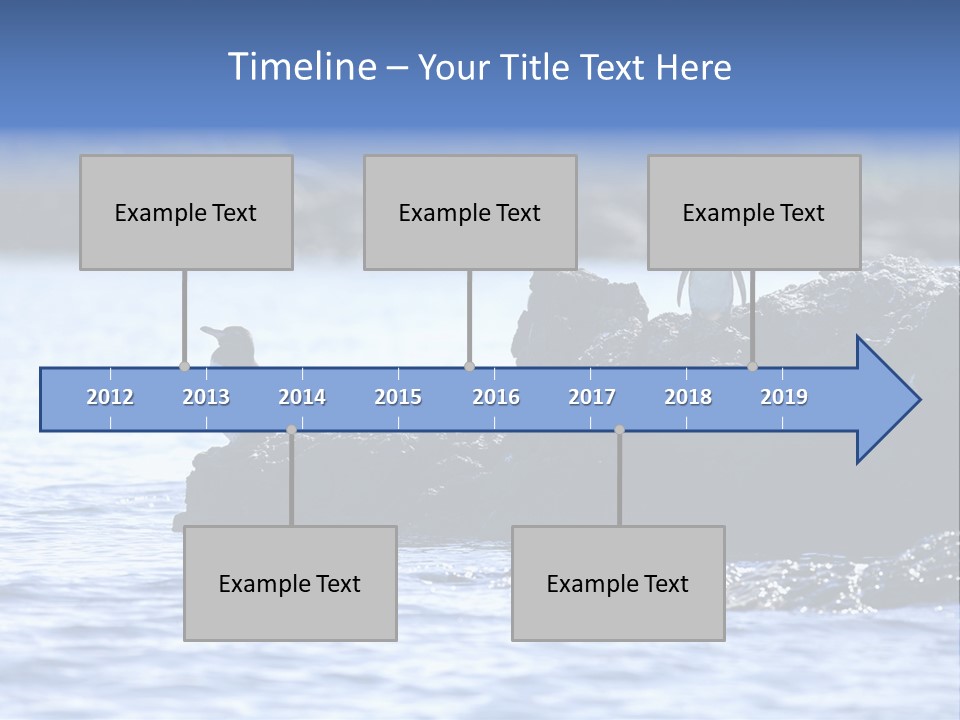 Timeline – Your Title Text Here

Example Text

Example Text

Example Text

2012 2013 2014 2015 2016 2017 2018 2019

Example Text

Example Text